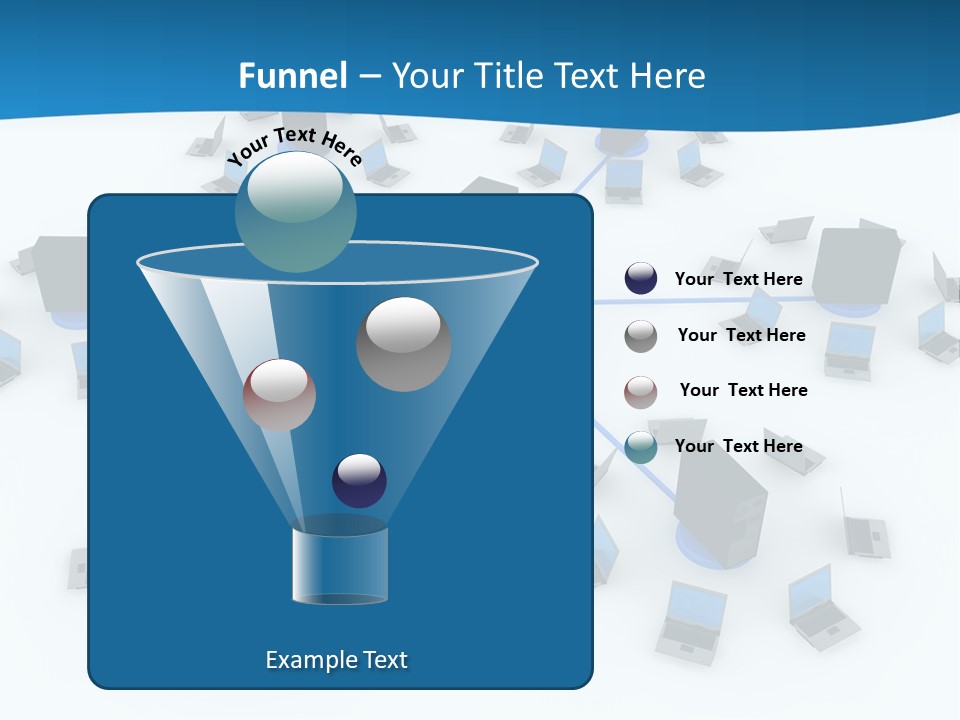 Funnel – Your Title Text Here

Your Text Here

Your Text Here

Your Text Here

Your Text Here

Your Text Here

Example Text